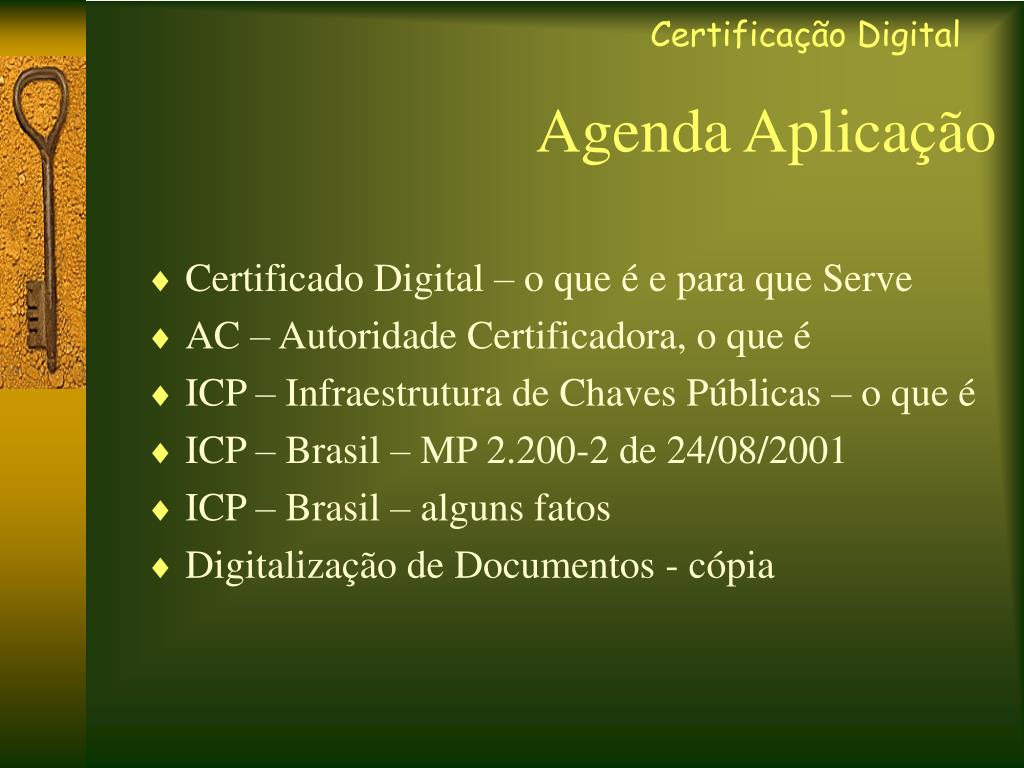 Certificação Digital

Agenda Aplicação

♦ Certificado Digital – o que é e para que Serve
♦ AC – Autoridade Certificadora, o que é
♦ ICP – Infraestrutura de Chaves Públicas – o que é
♦ ICP – Brasil – MP 2.200-2 de 24/08/2001
♦ ICP – Brasil – alguns fatos
♦ Digitalização de Documentos - cópia